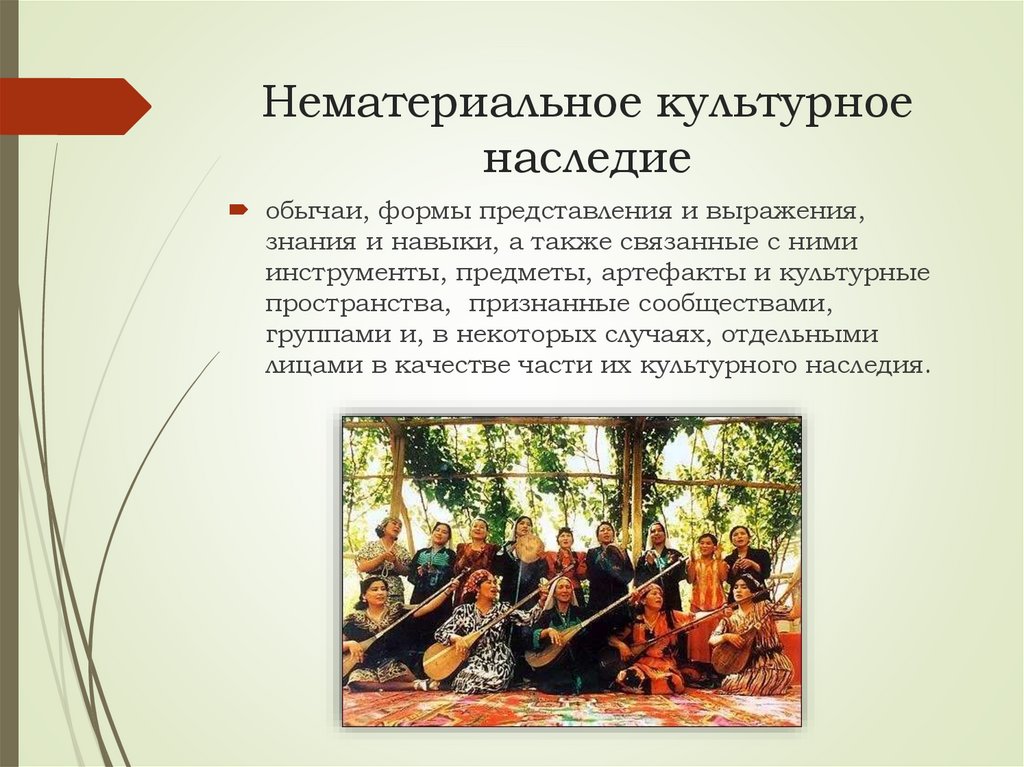 Нематериальное культурное наследие

обычаи, формы представления и выражения, знания и навыки, а также связанные с ними инструменты, предметы, артефакты и культурные пространства, признанные сообществами, группами и, в некоторых случаях, отдельными лицами в качестве части их культурного наследия.